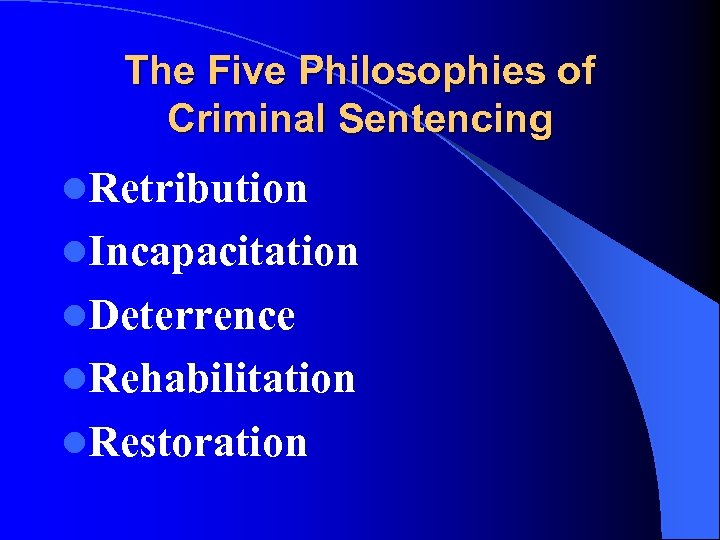 The Five Philosophies of Criminal Sentencing

- Retribution
- Incapacitation
- Deterrence
- Rehabilitation
- Restoration